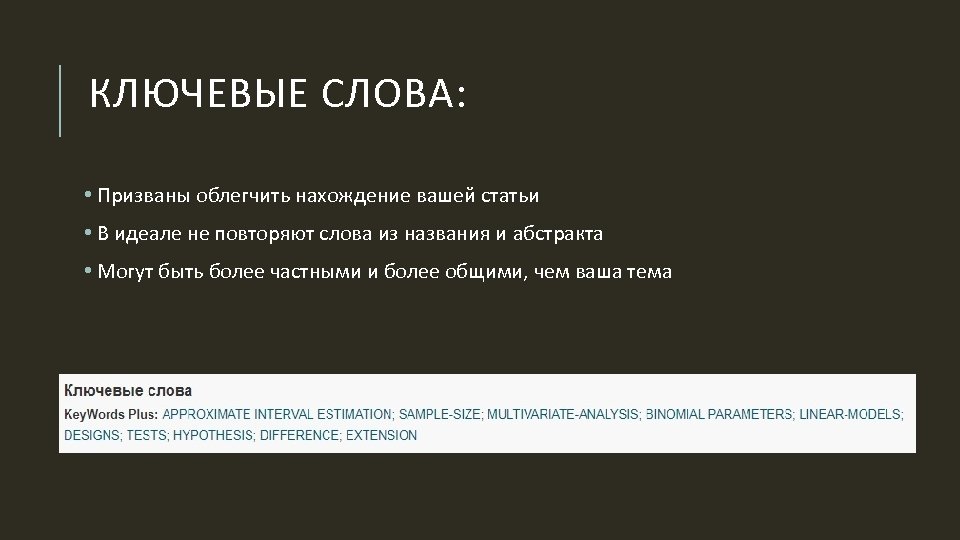 КЛЮЧЕВЫЕ СЛОВА:

• Призваны облегчить нахождение вашей статьи

• В идеале не повторяют слова из названия и абстракта

• Могут быть более частными и более общими, чем ваша тема

Ключевые слова

KeyWords Plus: APPROXIMATE INTERVAL ESTIMATION; SAMPLE-SIZE; MULTIVARIATE-ANALYSIS; BINOMIAL PARAMETERS; LINEAR-MODELS; DESIGNS; TESTS; HYPOTHESIS; DIFFERENCE; EXTENSION